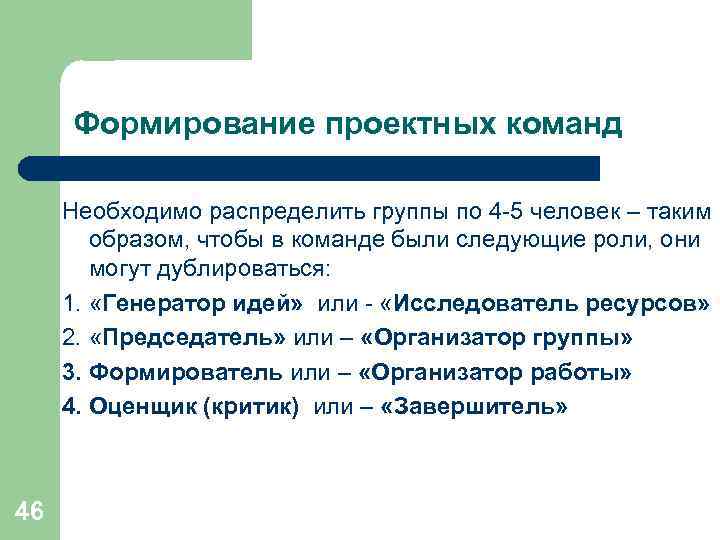 Формирование проектных команд

Необходимо распределить группы по 4-5 человек – таким образом, чтобы в команде были следующие роли, они могут дублироваться:

1. «Генератор идей» или - «Исследователь ресурсов»
2. «Председатель» или – «Организатор группы»
3. Формирователь или – «Организатор работы»
4. Оценщик (критик) или – «Завершитель»

46